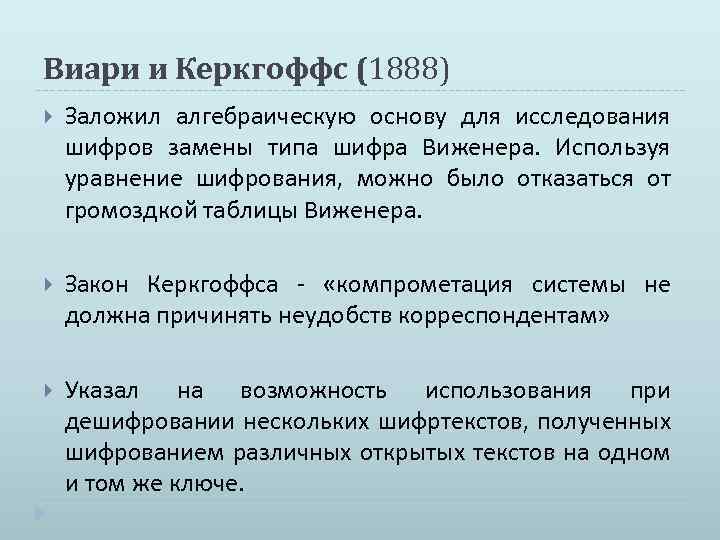 Виари и Керкгоффс (1888)

Заложил алгебраическую основу для исследования шифров замены типа шифра Виженера. Используя уравнение шифрования, можно было отказаться от громоздкой таблицы Виженера.

Закон Керкгоффса - «компрометация системы не должна причинять неудобств корреспондентам»

Указал на возможность использования при дешифровании нескольких шифртекстов, полученных шифрованием различных открытых текстов на одном и том же ключе.